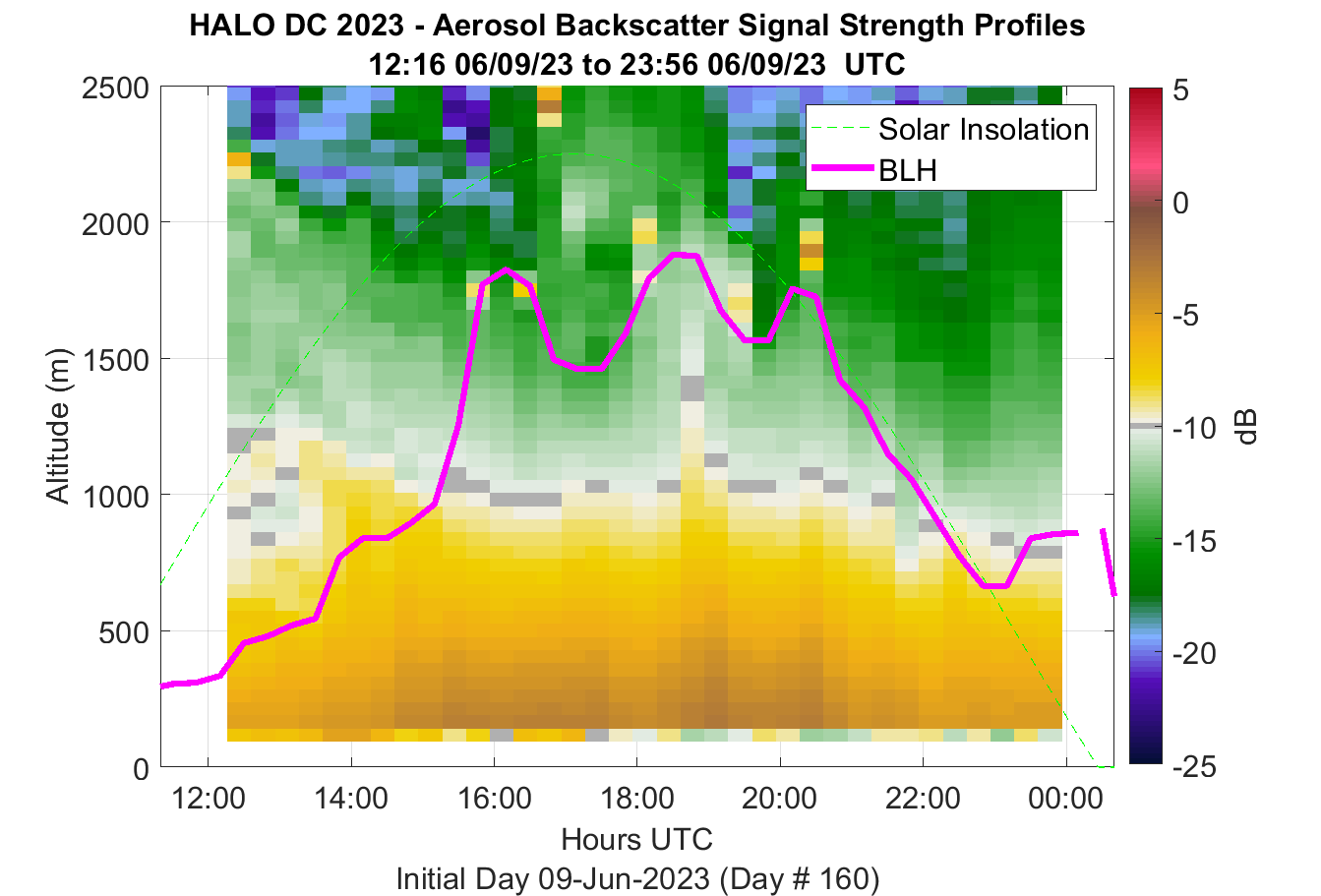 HALO DC 2023 - Aerosol Backscatter Signal Strength Profiles
12:16 06/09/23 to 23:56 06/09/23 UTC

Solar Insolation
BLH

Altitude (m)
2500
2000
1500
1000
500
0

12:00
14:00
16:00
18:00
20:00
22:00
00:00
Hours UTC
Initial Day 09-Jun-2023 (Day # 160)

5
0
-5
-10
-15
-20
-25
dB